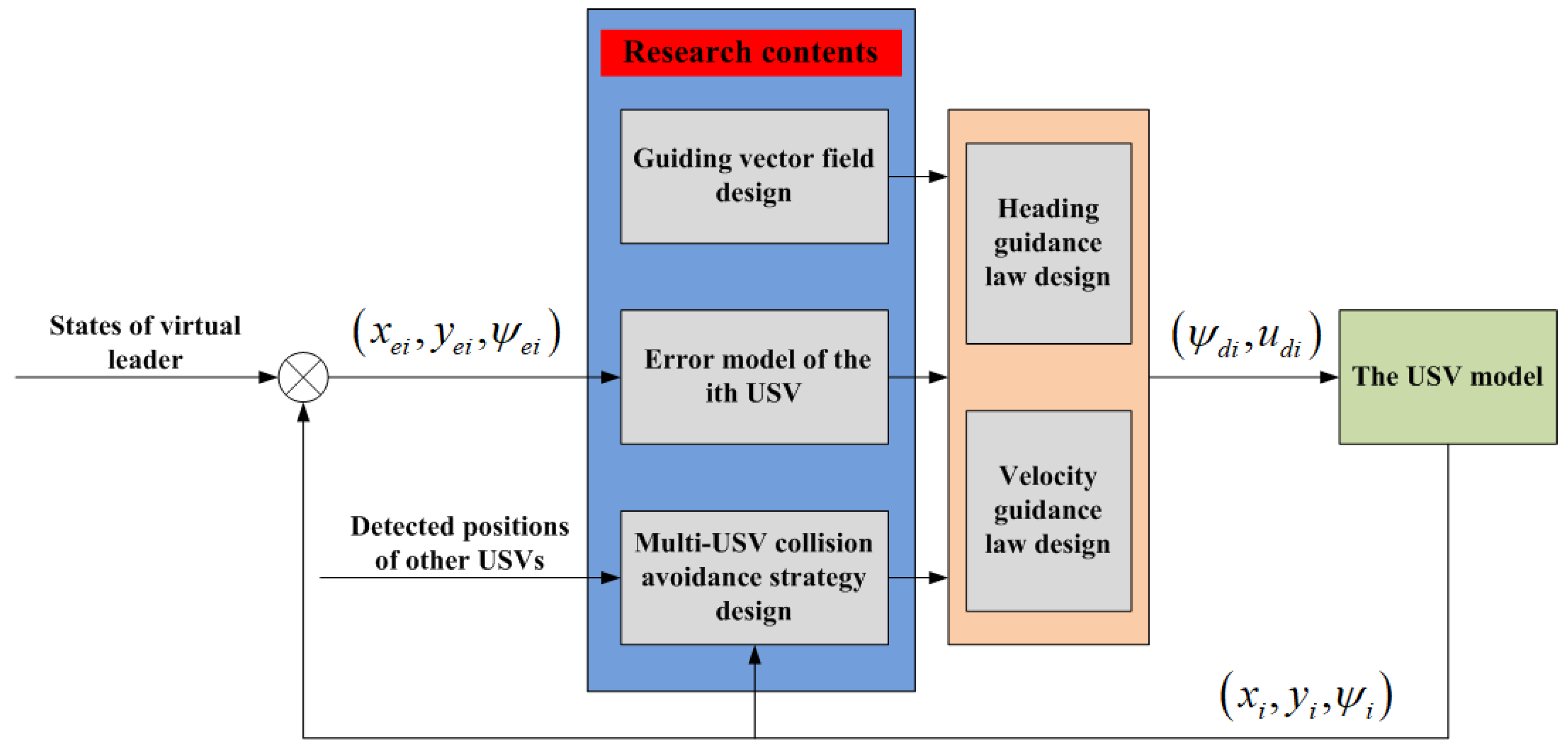 Research contents

Guiding vector field design

Heading guidance law design

States of virtual leader

$(x_{ei}, y_{ei}, \psi_{ei})$

Error model of the ith USV

$(\psi_{di}, u_{di})$

The USV model

Velocity guidance law design

Detected positions of other USVs

Multi-USV collision avoidance strategy design

$(x_i, y_i, \psi_i)$